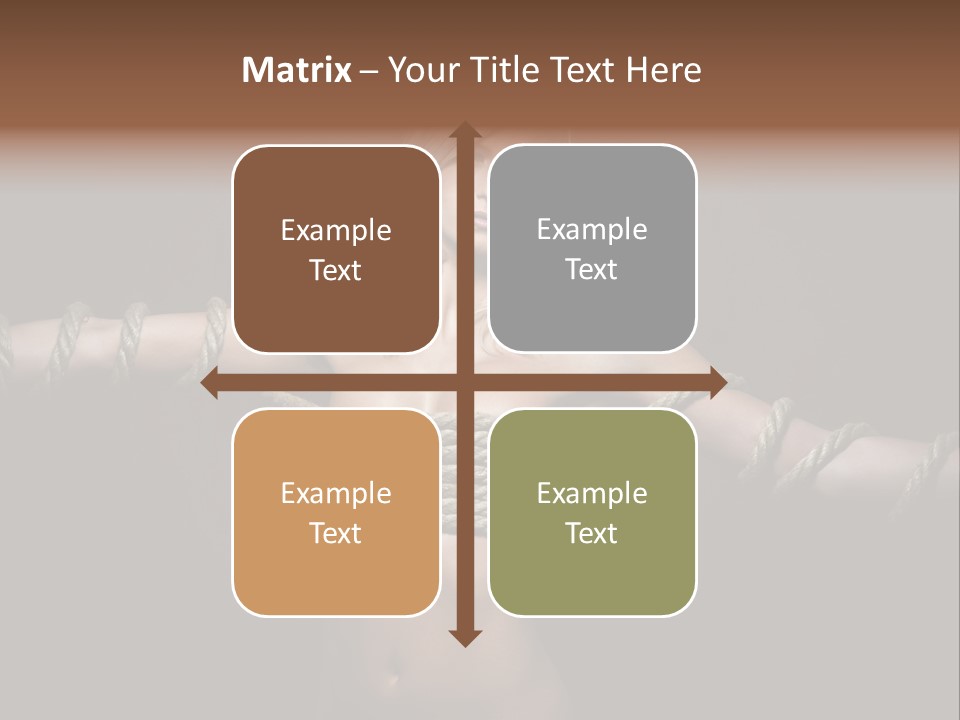 Matrix – Your Title Text Here

Example Text

Example Text

Example Text

Example Text